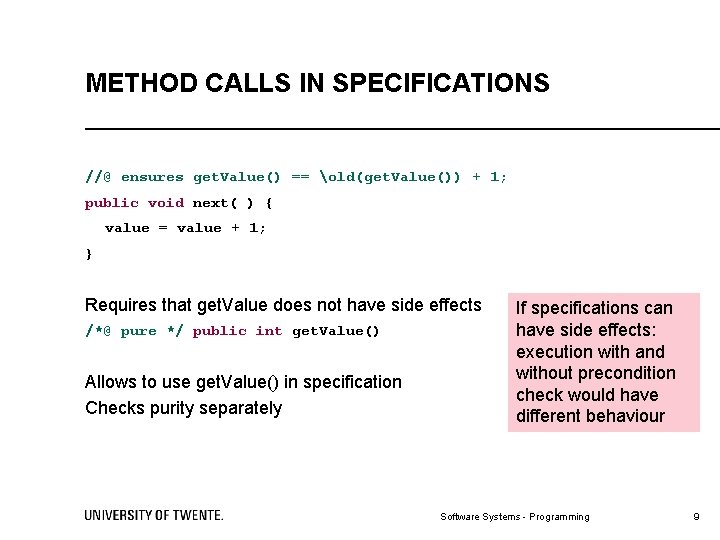 METHOD CALLS IN SPECIFICATIONS

//@ ensures getValue() == \old(getValue()) + 1;
public void next( ) {
  value = value + 1;
}

Requires that getValue does not have side effects
/*@ pure */ public int getValue()

Allows to use getValue() in specification
Checks purity separately

If specifications can have side effects: execution with and without precondition check would have different behaviour

UNIVERSITY OF TWENTE.

Software Systems - Programming

9